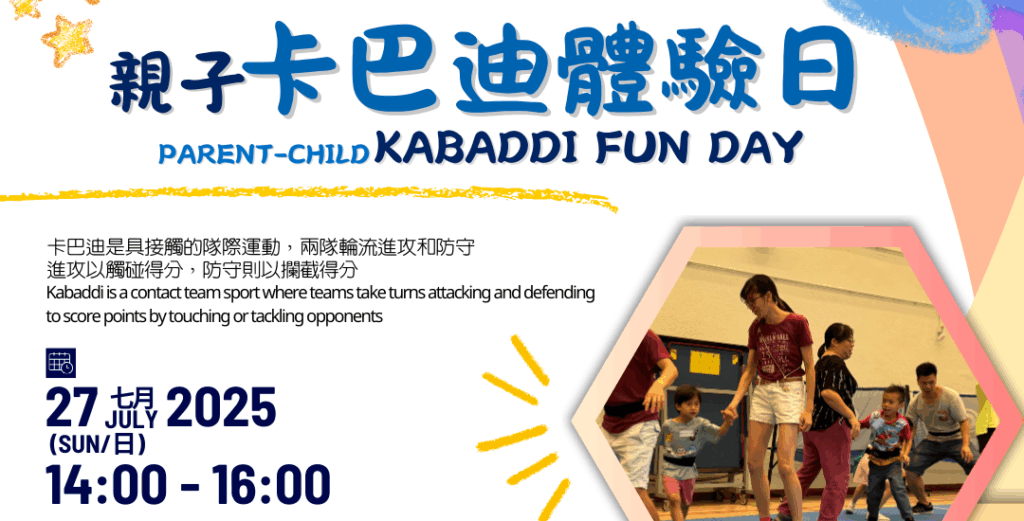 親子卡巴迪體驗日

PARENT-CHILD KABADDI FUN DAY

卡巴迪是具接觸的隊際運動，兩隊輪流進攻和防守
進攻以觸碰得分，防守則以攔截得分
Kabaddi is a contact team sport where teams take turns attacking and defending to score points by touching or tackling opponents

27 七月 JULY 2025
(SUN/日)
14:00 - 16:00